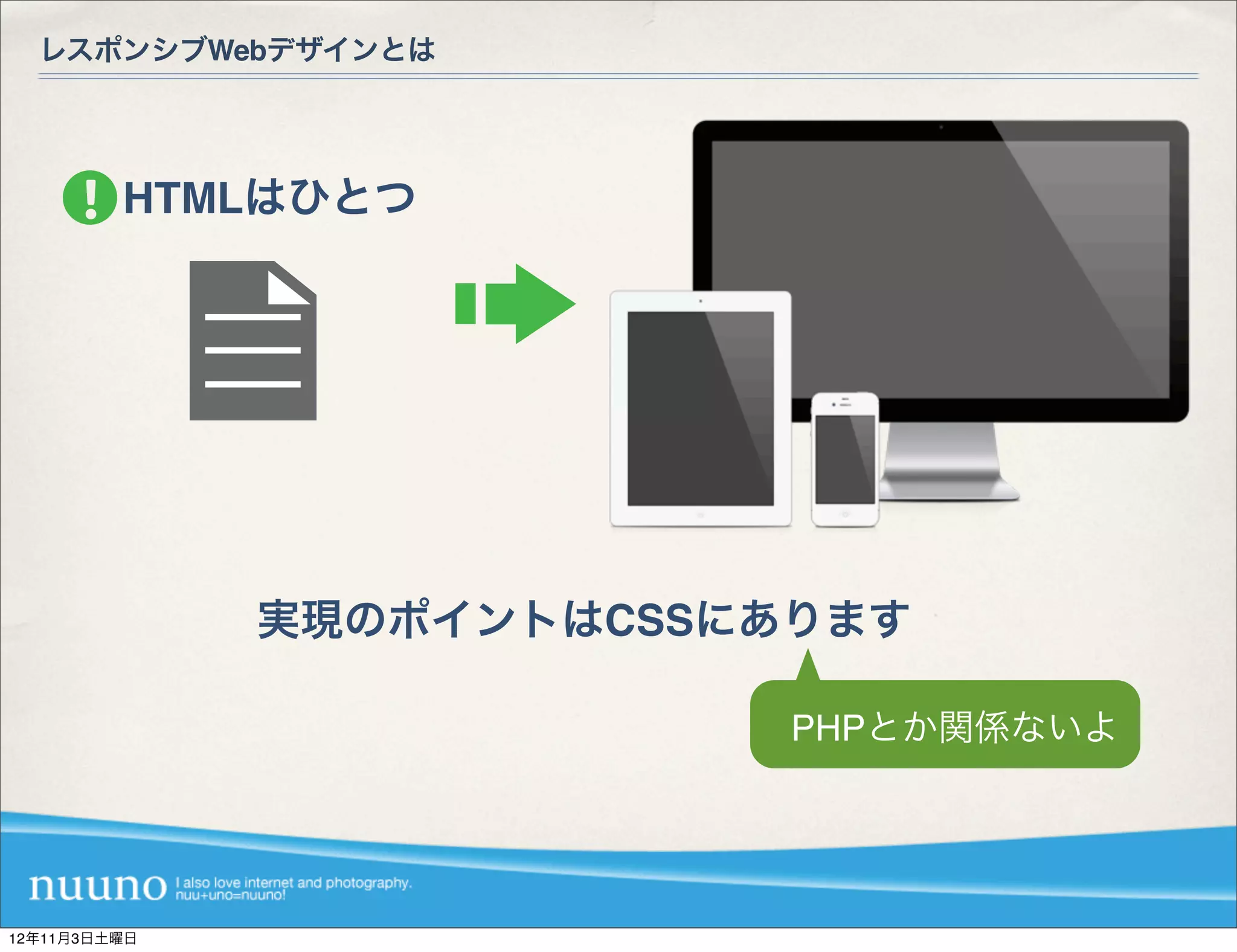 レスポンシブWebデザインとは

HTMLはひとつ

実現のポイントはCSSにあります

PHPとか関係ないよ

nuuno I also love internet and photography. nuu+uno=nuuno!

12年11月3日土曜日